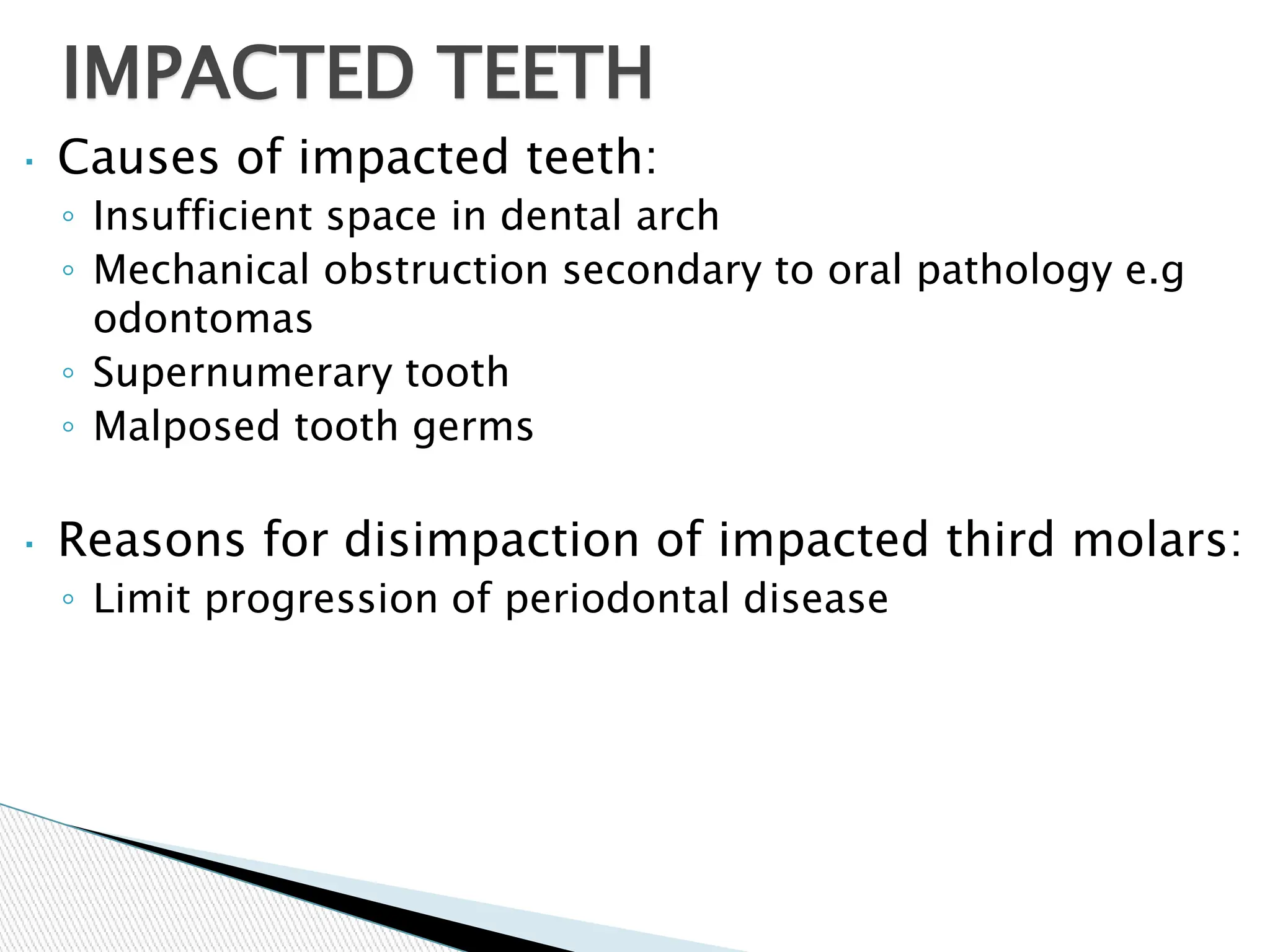 IMPACTED TEETH

▪ Causes of impacted teeth:
◦ Insufficient space in dental arch
◦ Mechanical obstruction secondary to oral pathology e.g odontomas
◦ Supernumerary tooth
◦ Malposed tooth germs

▪ Reasons for disimpaction of impacted third molars:
◦ Limit progression of periodontal disease